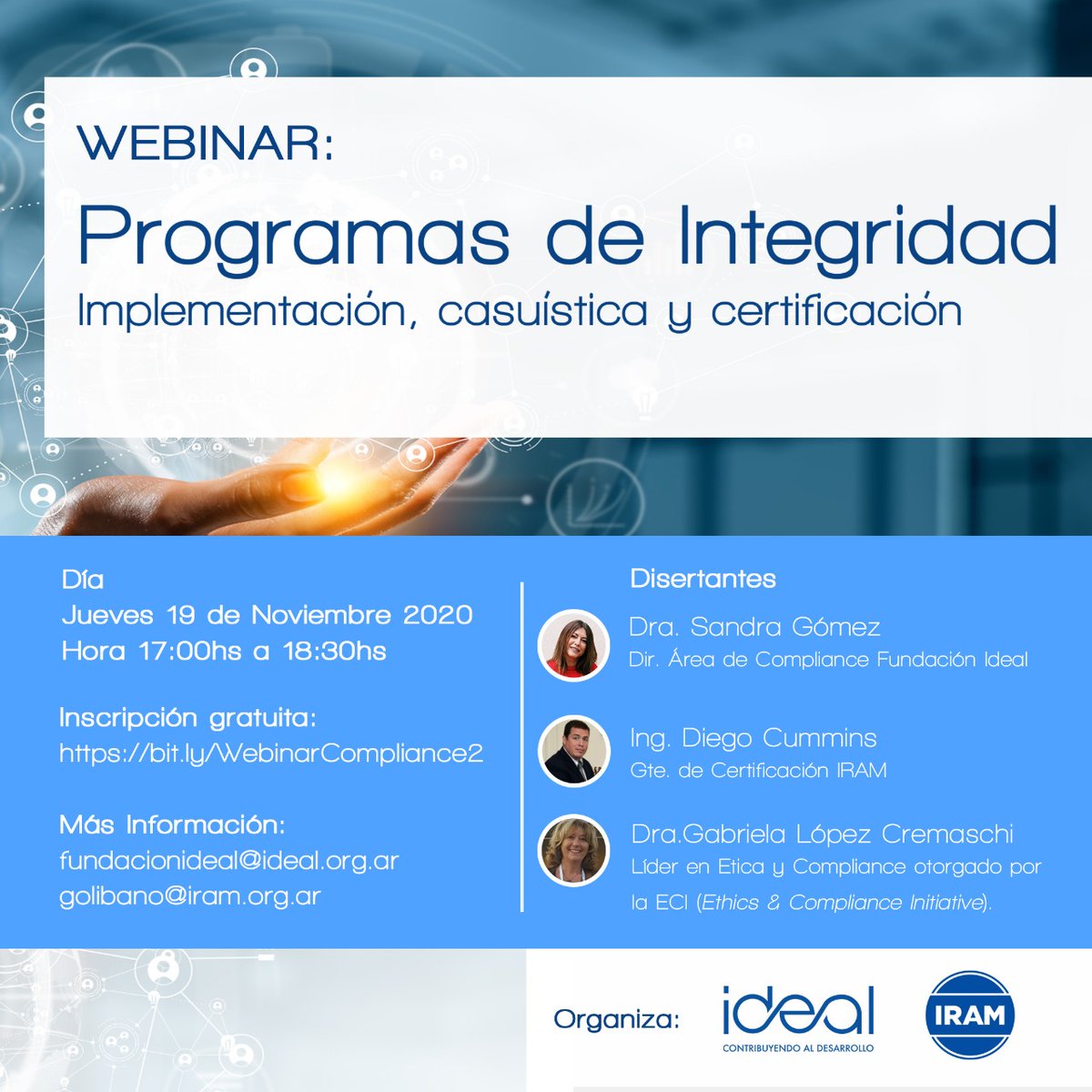 WEBINAR:

Programas de Integridad

Implementación, casuística y certificación

Día
Jueves 19 de Noviembre 2020
Hora 17:00hs a 18:30hs

Inscripción gratuita:
https://bit.ly/WebinarCompliance2

Más Información:
fundacionideal@ideal.org.ar
golibano@iram.org.ar

Disertantes

Dra. Sandra Gómez
Dir. Área de Compliance Fundación Ideal

Ing. Diego Cummins
Gte. de Certificación IRAM

Dra.Gabriela López Cremaschi
Líder en Etica y Compliance otorgado por la ECI (Ethics & Compliance Initiative).

Organiza:

ideal
CONTRIBUYENDO AL DESARROLLO

IRAM